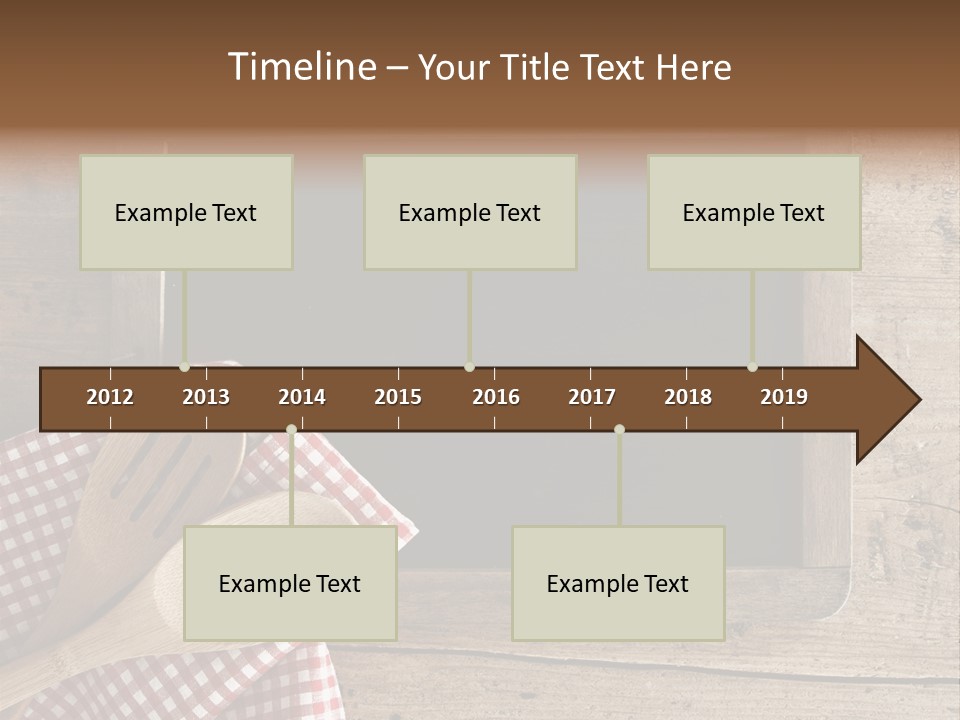 Timeline – Your Title Text Here

Example Text

Example Text

Example Text

2012 2013 2014 2015 2016 2017 2018 2019

Example Text

Example Text